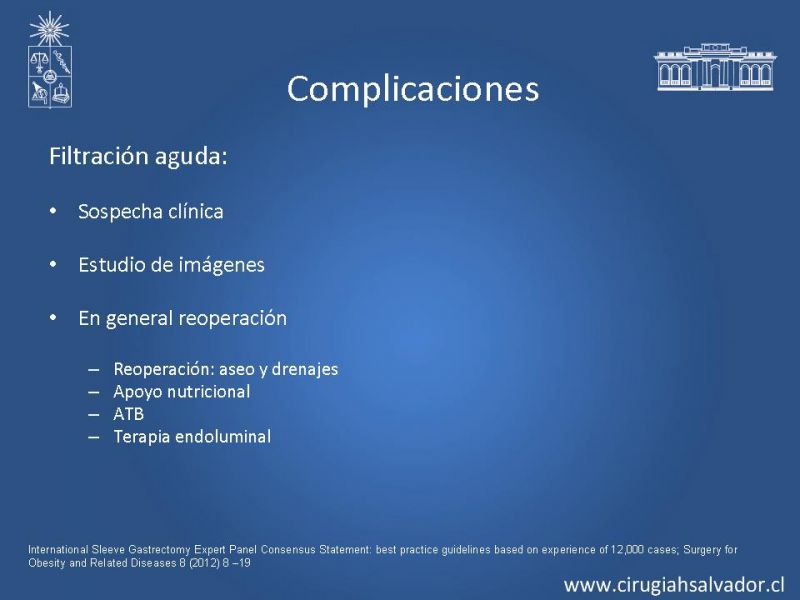 Complicaciones

Filtración aguda:

• Sospecha clínica

• Estudio de imágenes

• En general reoperación

– Reoperación: aseo y drenajes
– Apoyo nutricional
– ATB
– Terapia endoluminal

International Sleeve Gastrectomy Expert Panel Consensus Statement: best practice guidelines based on experience of 12,000 cases; Surgery for Obesity and Related Diseases 8 (2012) 8 –19

www.cirugiahsalvador.cl